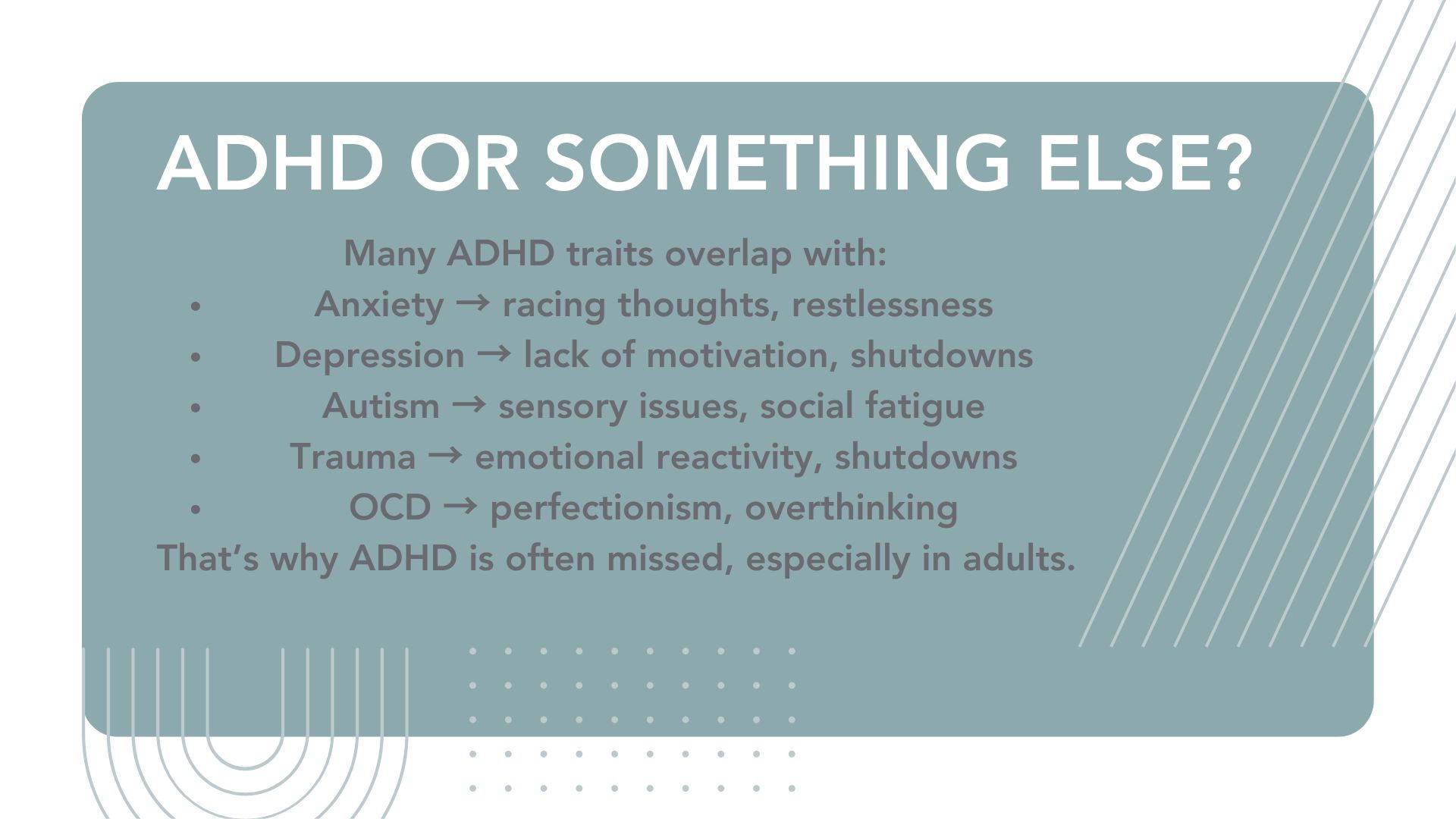 ADHD OR SOMETHING ELSE?

Many ADHD traits overlap with:

• Anxiety → racing thoughts, restlessness
• Depression → lack of motivation, shutdowns
• Autism → sensory issues, social fatigue
• Trauma → emotional reactivity, shutdowns
• OCD → perfectionism, overthinking

That's why ADHD is often missed, especially in adults.